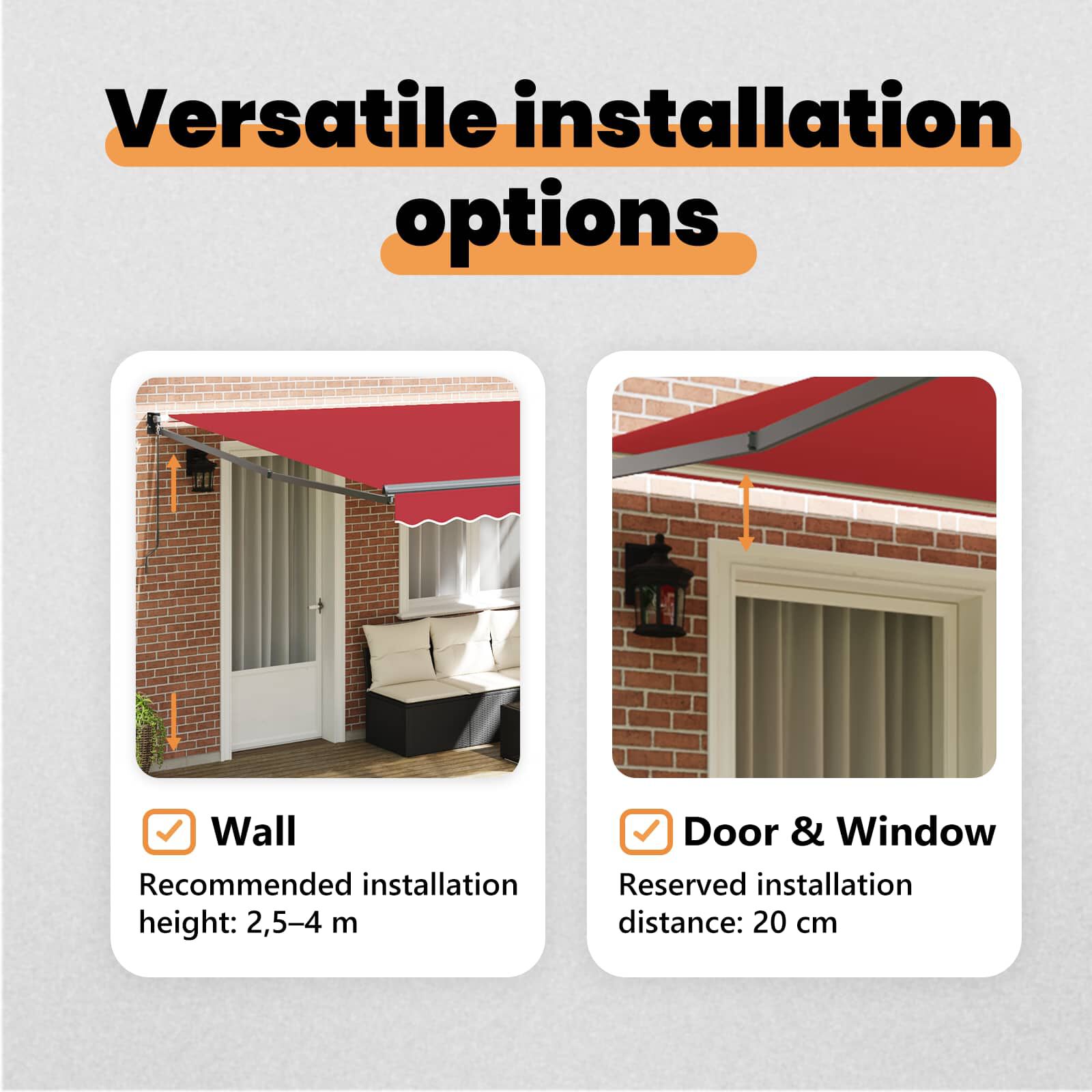 Versatile installation options

Wall

Recommended installation height: 2,5–4 m

Door & Window

Reserved installation distance: 20 cm